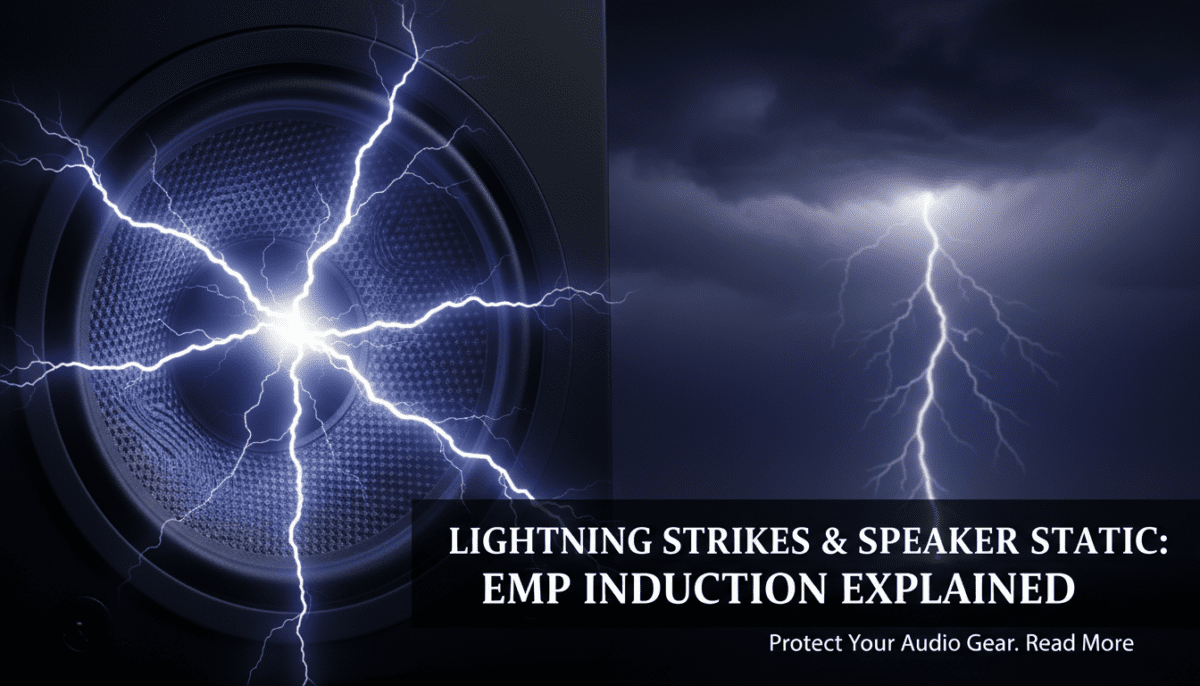 LIGHTNING STRIKES & SPEAKER STATIC:
EMP INDUCTION EXPLAINED

Protect Your Audio Gear. Read More